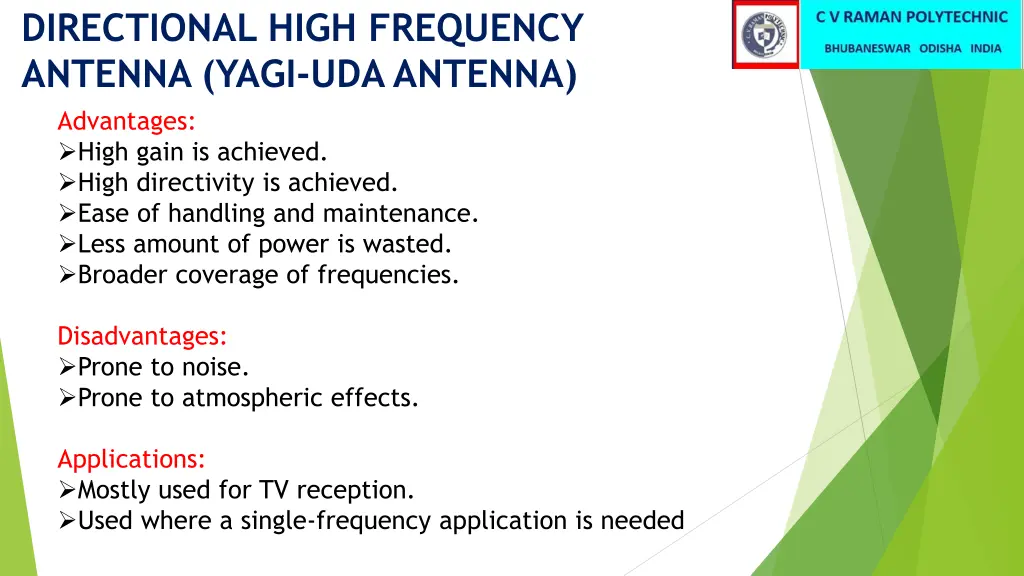 DIRECTIONAL HIGH FREQUENCY ANTENNA (YAGI-UDA ANTENNA)

C V RAMAN POLYTECHNIC
BHUBANESWAR ODISHA INDIA

Advantages:
➢High gain is achieved.
➢High directivity is achieved.
➢Ease of handling and maintenance.
➢Less amount of power is wasted.
➢Broader coverage of frequencies.

Disadvantages:
➢Prone to noise.
➢Prone to atmospheric effects.

Applications:
➢Mostly used for TV reception.
➢Used where a single-frequency application is needed